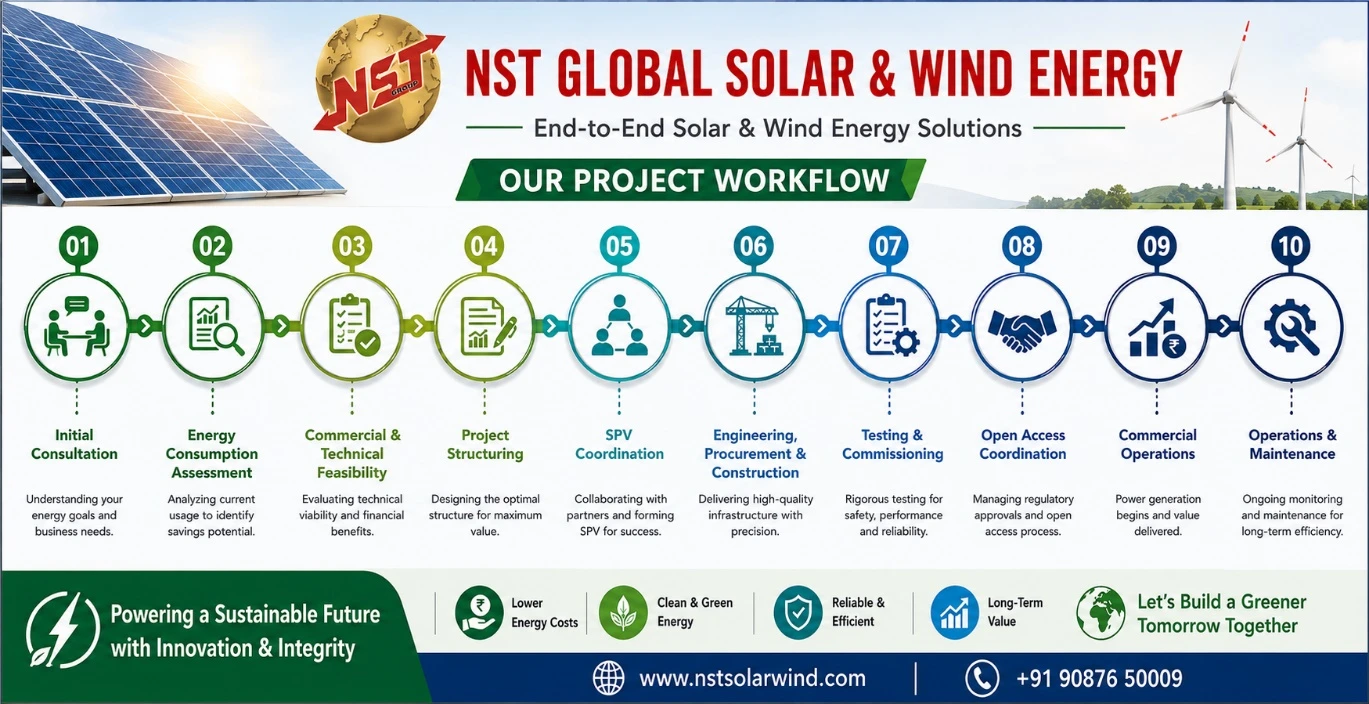 NST GROUP

NST GLOBAL SOLAR & WIND ENERGY

End-to-End Solar & Wind Energy Solutions

OUR PROJECT WORKFLOW

01
Initial Consultation
Understanding your energy goals and business needs.

02
Energy Consumption Assessment
Analyzing current usage to identify savings potential.

03
Commercial & Technical Feasibility
Evaluating technical viability and financial benefits.

04
Project Structuring
Designing the optimal structure for maximum value.

05
SPV Coordination
Collaborating with partners and forming SPV for success.

06
Engineering, Procurement & Construction
Delivering high-quality infrastructure with precision.

07
Testing & Commissioning
Rigorous testing for safety, performance and reliability.

08
Open Access Coordination
Managing regulatory approvals and open access process.

09
Commercial Operations
Power generation begins and value delivered.

10
Operations & Maintenance
Ongoing monitoring and maintenance for long-term efficiency.

Powering a Sustainable Future with Innovation & Integrity

Lower Energy Costs

Clean & Green Energy

Reliable & Efficient

Long-Term Value

Let's Build a Greener Tomorrow Together

www.nstsolarwind.com

+91 90876 50009